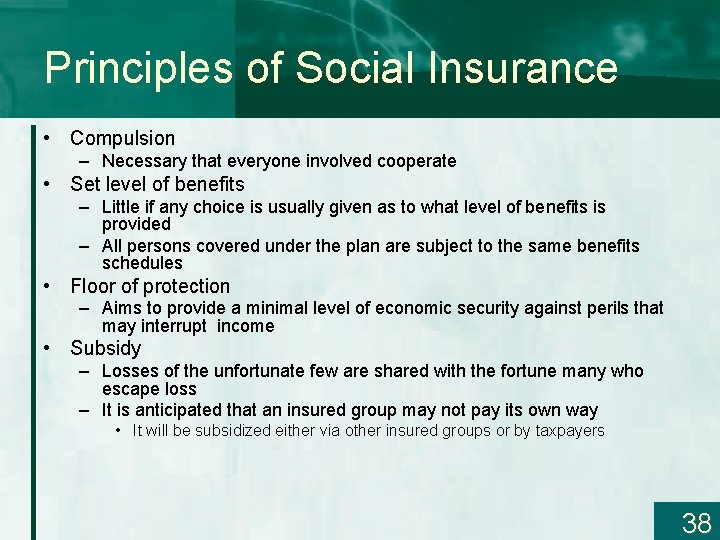 Principles of Social Insurance

• Compulsion
– Necessary that everyone involved cooperate
• Set level of benefits
– Little if any choice is usually given as to what level of benefits is provided
– All persons covered under the plan are subject to the same benefits schedules
• Floor of protection
– Aims to provide a minimal level of economic security against perils that may interrupt income
• Subsidy
– Losses of the unfortunate few are shared with the fortune many who escape loss
– It is anticipated that an insured group may not pay its own way
• It will be subsidized either via other insured groups or by taxpayers

38